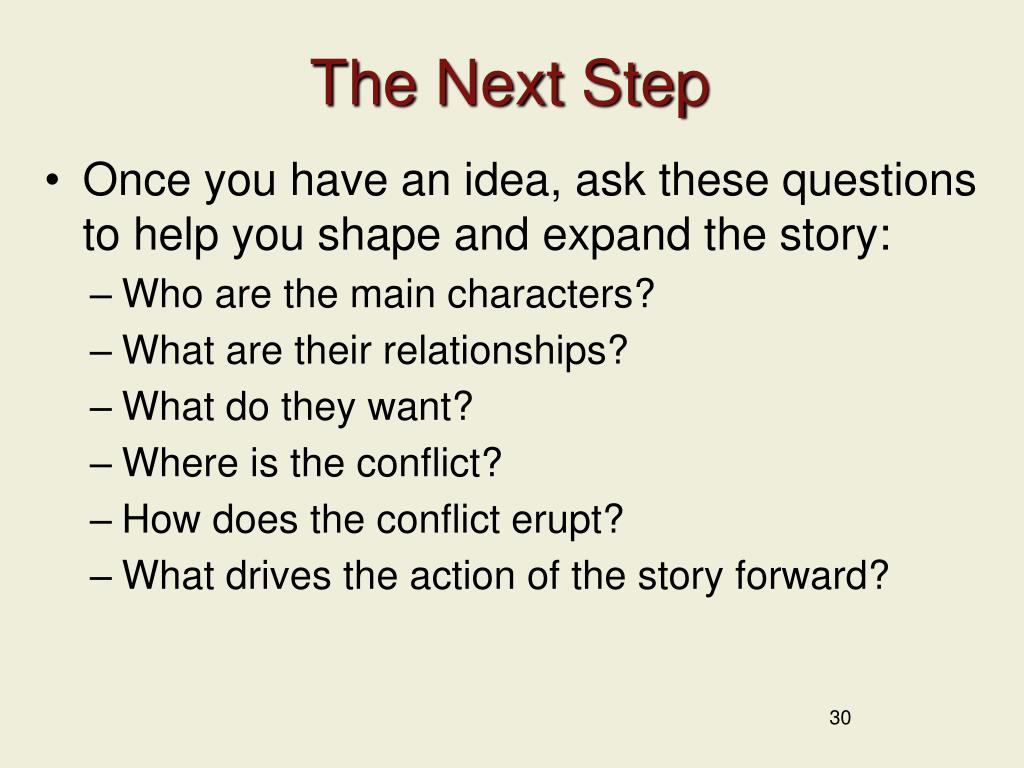 The Next Step

• Once you have an idea, ask these questions to help you shape and expand the story:
– Who are the main characters?
– What are their relationships?
– What do they want?
– Where is the conflict?
– How does the conflict erupt?
– What drives the action of the story forward?

30